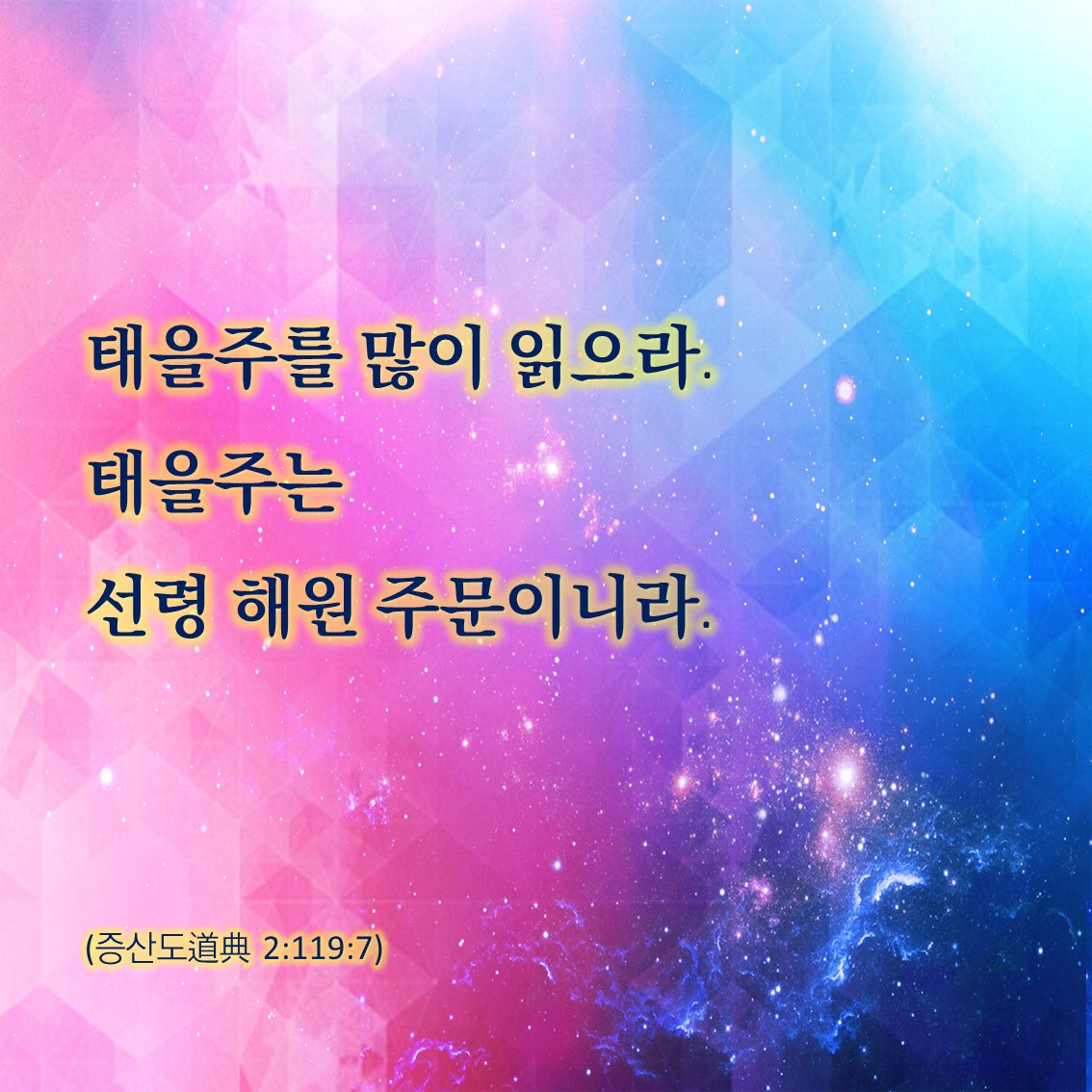 태을주를 많이 읽으라.
태을주는
선령 해원 주문이니라.

(증산도道典 2:119:7)